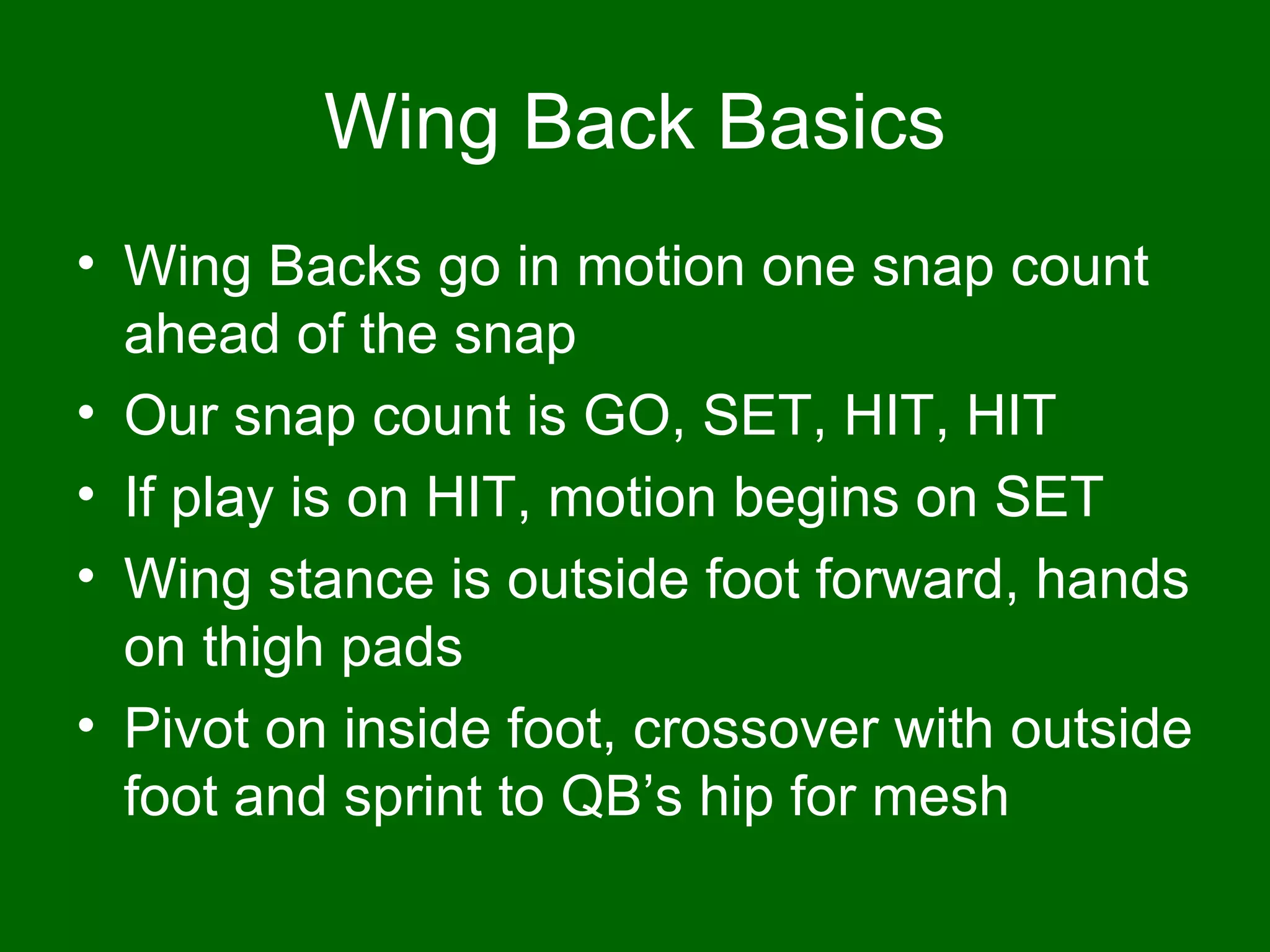 Wing Back Basics

• Wing Backs go in motion one snap count ahead of the snap
• Our snap count is GO, SET, HIT, HIT
• If play is on HIT, motion begins on SET
• Wing stance is outside foot forward, hands on thigh pads
• Pivot on inside foot, crossover with outside foot and sprint to QB’s hip for mesh